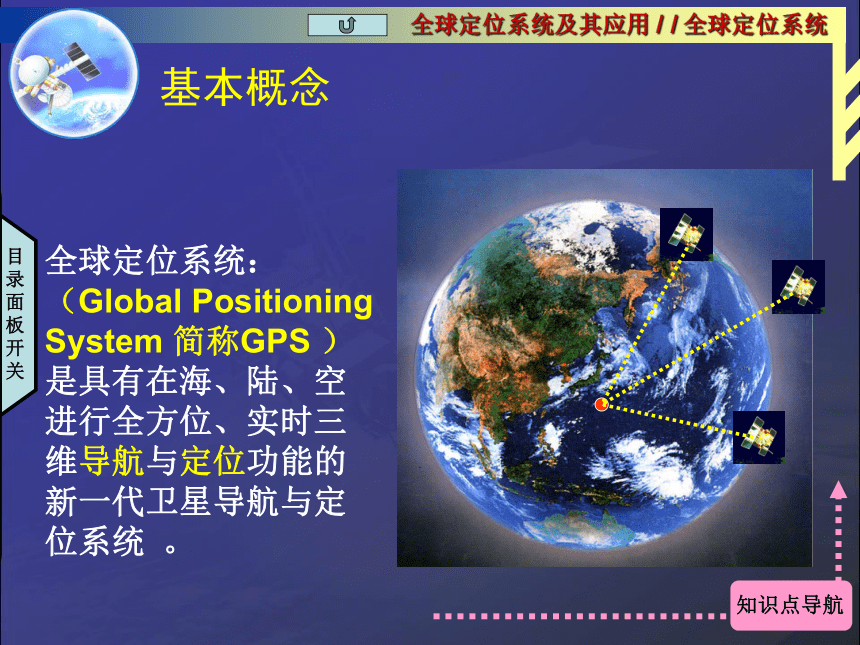 全球定位系统及其应用 / / 全球定位系统

基本概念

目录面板开关

全球定位系统：（Global Positioning System 简称GPS ）是具有在海、陆、空进行全方位、实时三维导航与定位功能的新一代卫星导航与定位系统 。

知识点导航